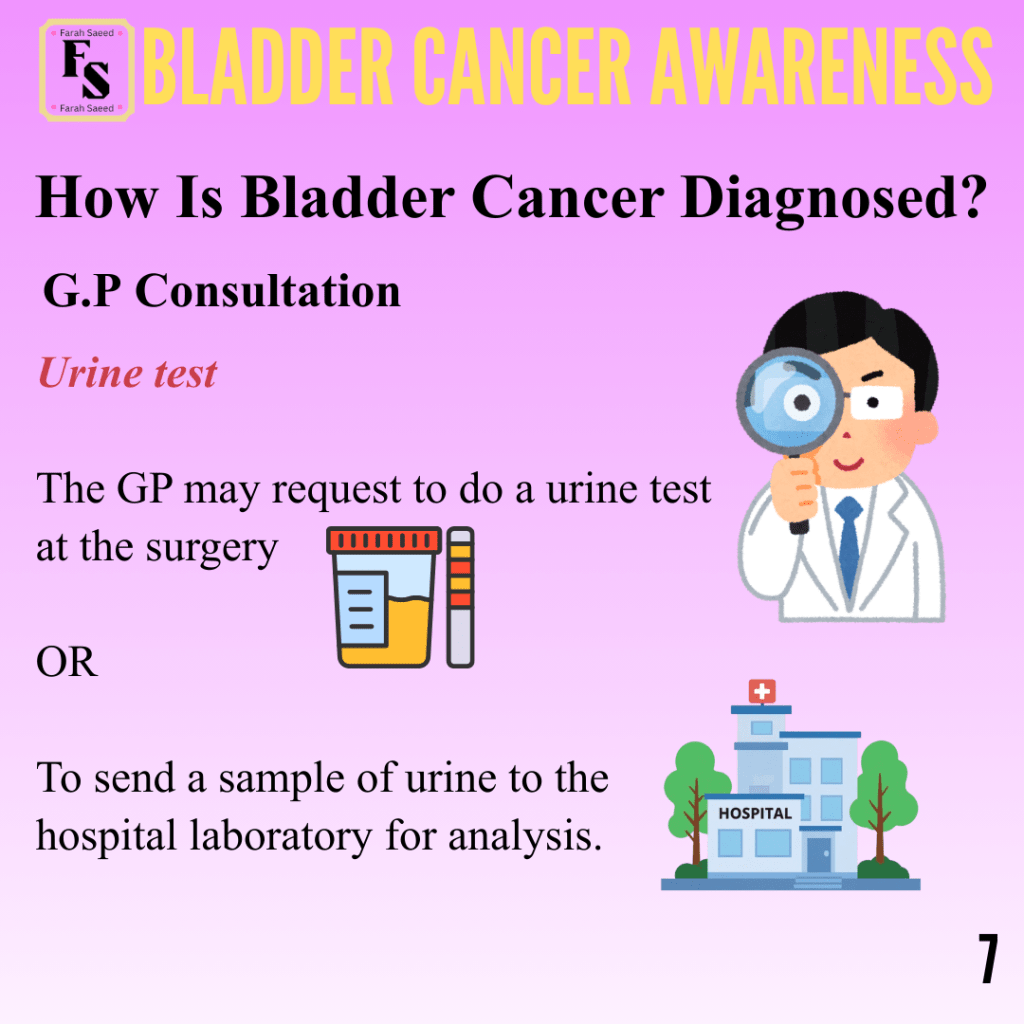 Farah Saeed
FS
Farah Saeed
BLADDER CANCER AWARENESS

How Is Bladder Cancer Diagnosed?

G.P Consultation

Urine test

The GP may request to do a urine test at the surgery

OR

To send a sample of urine to the hospital laboratory for analysis.

HOSPITAL

7